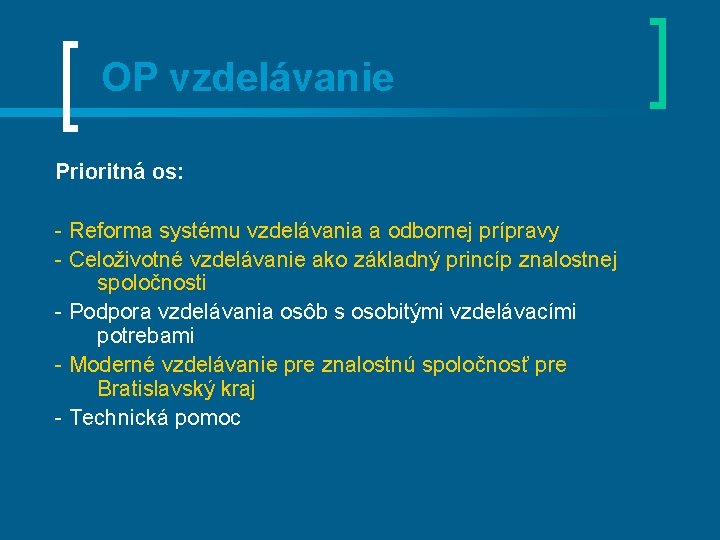 OP vzdelávanie

Prioritná os:

- Reforma systému vzdelávania a odbornej prípravy
- Celoživotné vzdelávanie ako základný princíp znalostnej spoločnosti
- Podpora vzdelávania osôb s osobitými vzdelávacími potrebami
- Moderné vzdelávanie pre znalostnú spoločnosť pre Bratislavský kraj
- Technická pomoc